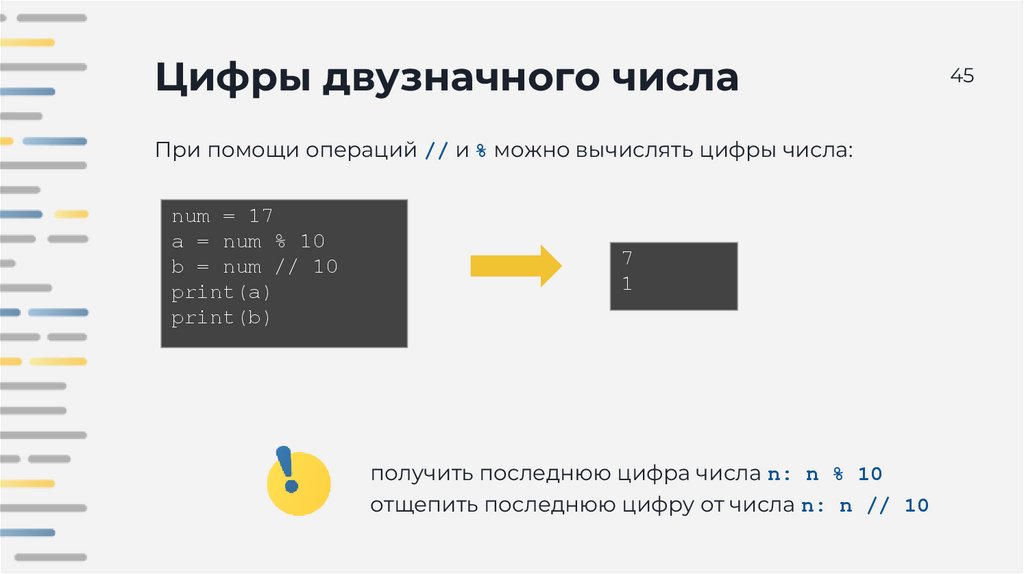 Цифры двузначного числа

45

При помощи операций // и % можно вычислять цифры числа:

num = 17
a = num % 10
b = num // 10
print(a)
print(b)

7
1

получить последнюю цифра числа n: n % 10
отщепить последнюю цифру от числа n: n // 10